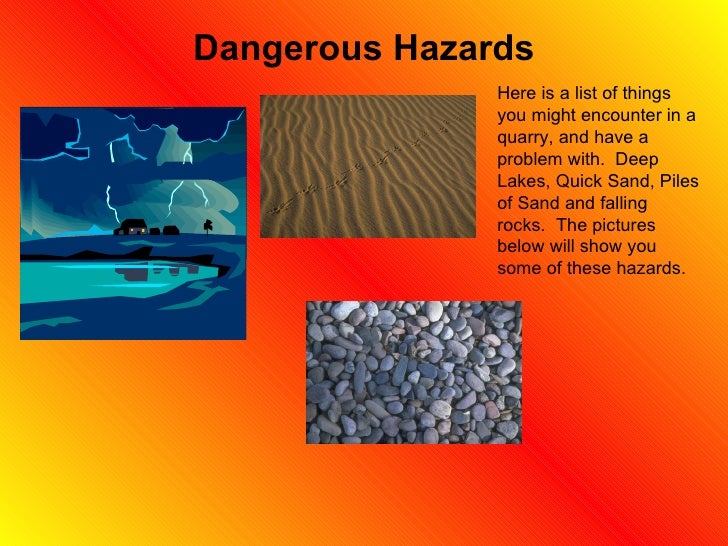 Dangerous Hazards

Here is a list of things you might encounter in a quarry, and have a problem with.  Deep Lakes, Quick Sand, Piles of Sand and falling rocks.  The pictures below will show you some of these hazards.